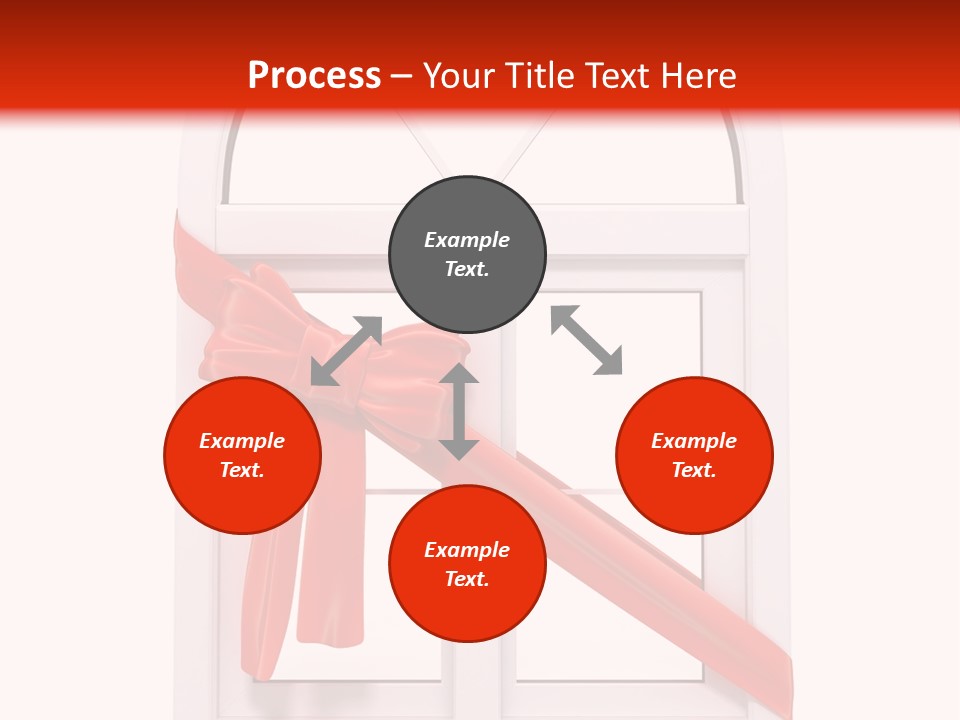 Process – Your Title Text Here

Example Text.

Example Text.

Example Text.

Example Text.